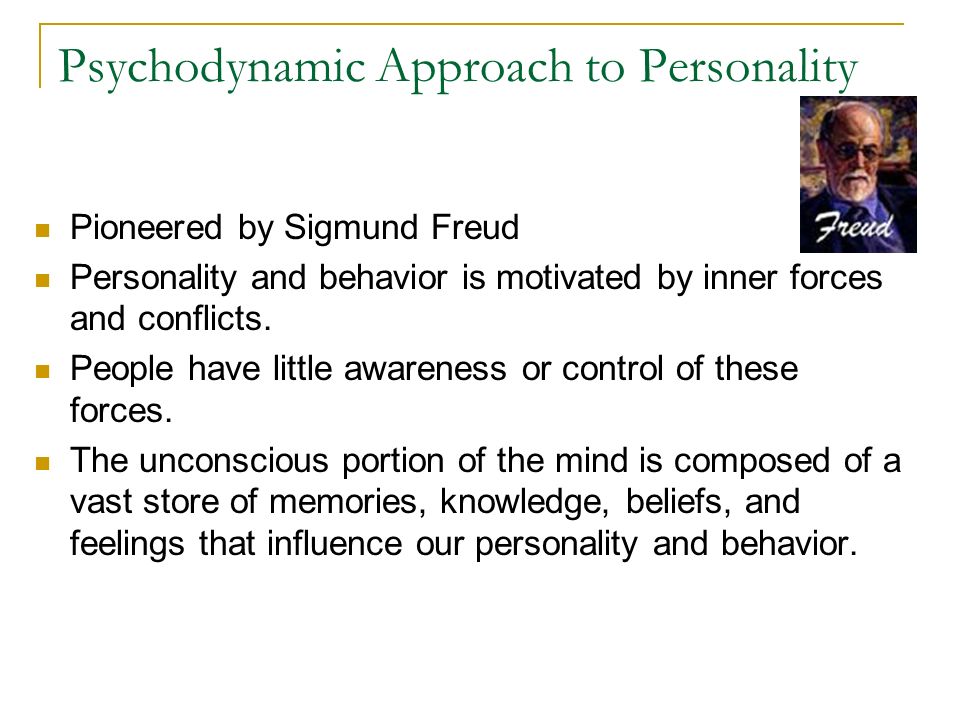 Psychodynamic Approach to Personality

Freud

- Pioneered by Sigmund Freud
- Personality and behavior is motivated by inner forces and conflicts.
- People have little awareness or control of these forces.
- The unconscious portion of the mind is composed of a vast store of memories, knowledge, beliefs, and feelings that influence our personality and behavior.